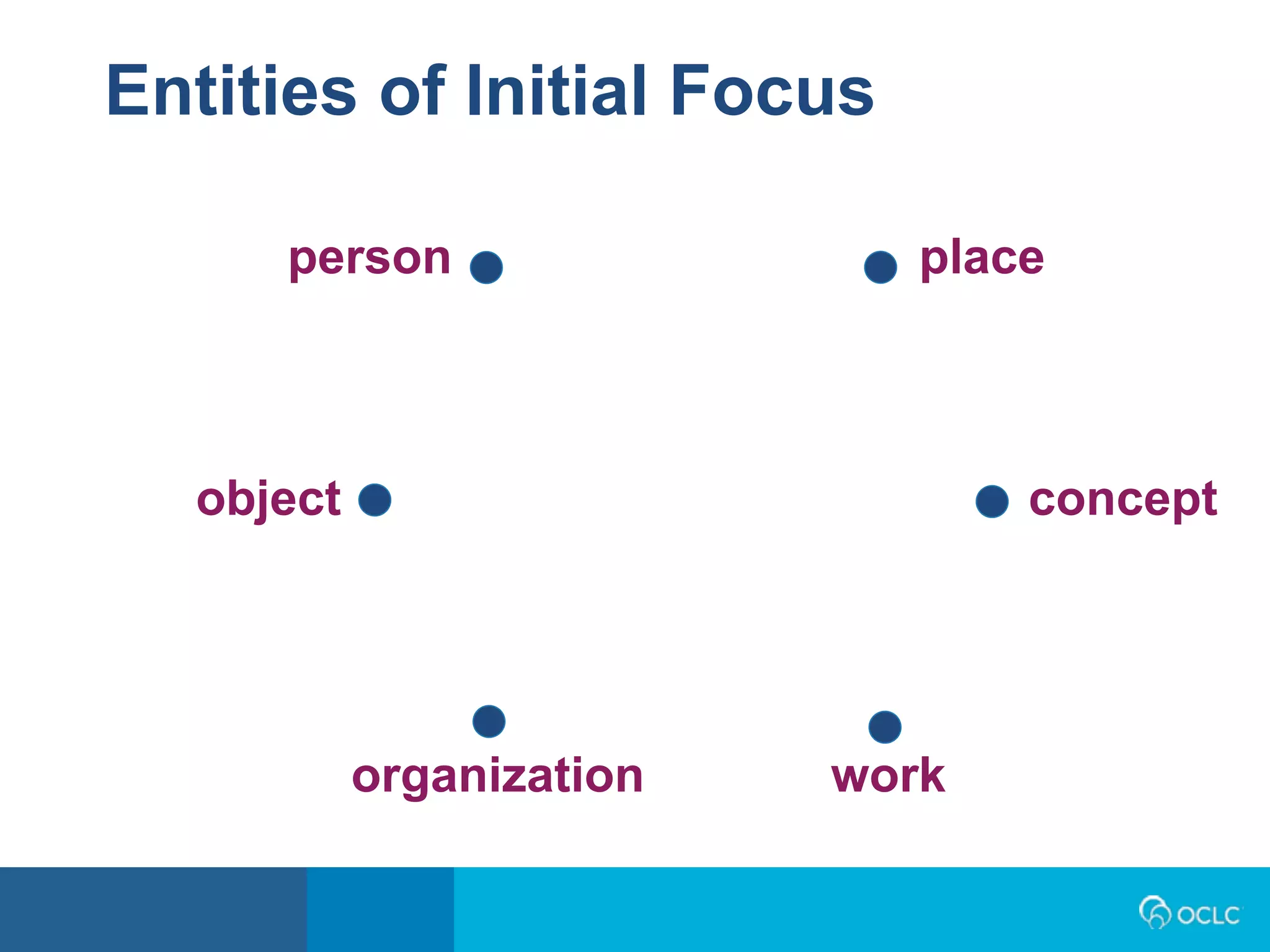 Entities of Initial Focus

person

place

object

concept

organization

work

OCLC